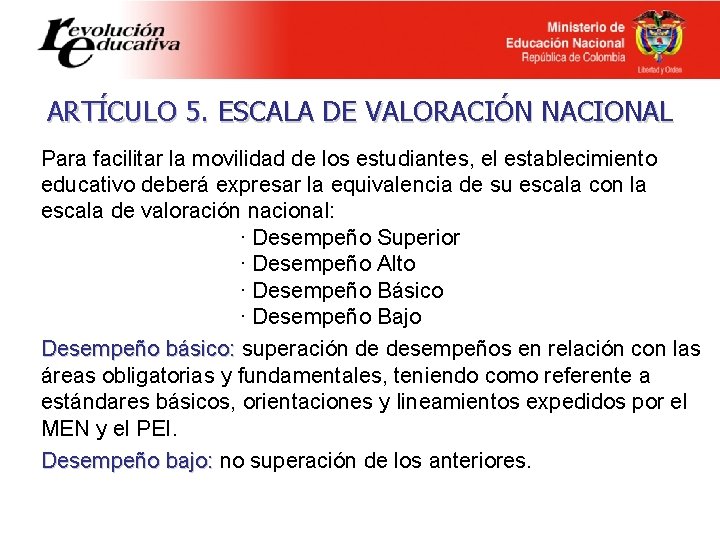 revolución educativa

Ministerio de Educación Nacional
República de Colombia
Libertad y Orden

ARTÍCULO 5. ESCALA DE VALORACIÓN NACIONAL

Para facilitar la movilidad de los estudiantes, el establecimiento educativo deberá expresar la equivalencia de su escala con la escala de valoración nacional:

· Desempeño Superior
· Desempeño Alto
· Desempeño Básico
· Desempeño Bajo

Desempeño básico: superación de desempeños en relación con las áreas obligatorias y fundamentales, teniendo como referente a estándares básicos, orientaciones y lineamientos expedidos por el MEN y el PEI.

Desempeño bajo: no superación de los anteriores.